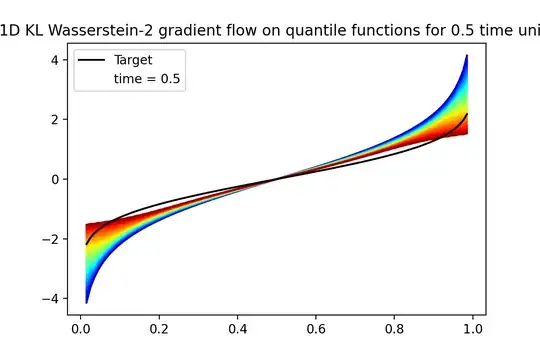 1D KL Wasserstein-2 gradient flow on quantile functions for 0.5 time uni

Target
time = 0.5

4
2
0
−2
−4

0.0
0.2
0.4
0.6
0.8
1.0